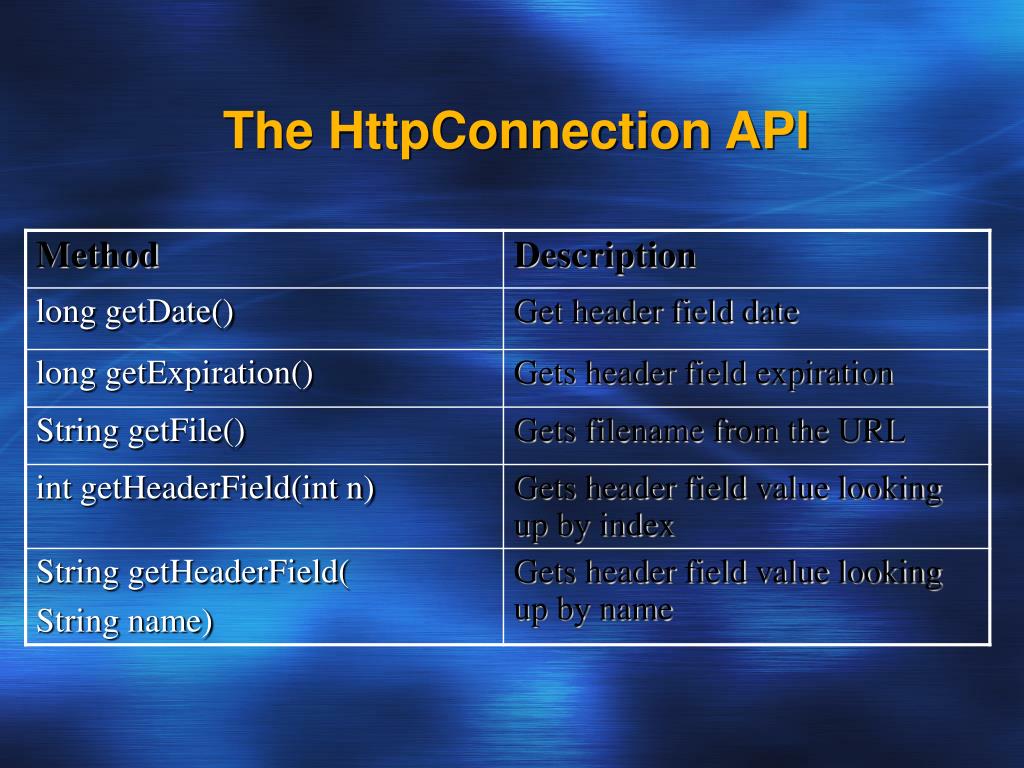 The HttpConnection API

| Method | Description |
|---|---|
| long getDate() | Get header field date |
| long getExpiration() | Gets header field expiration |
| String getFile() | Gets filename from the URL |
| int getHeaderField(int n) | Gets header field value looking up by index |
| String getHeaderField( String name) | Gets header field value looking up by name |